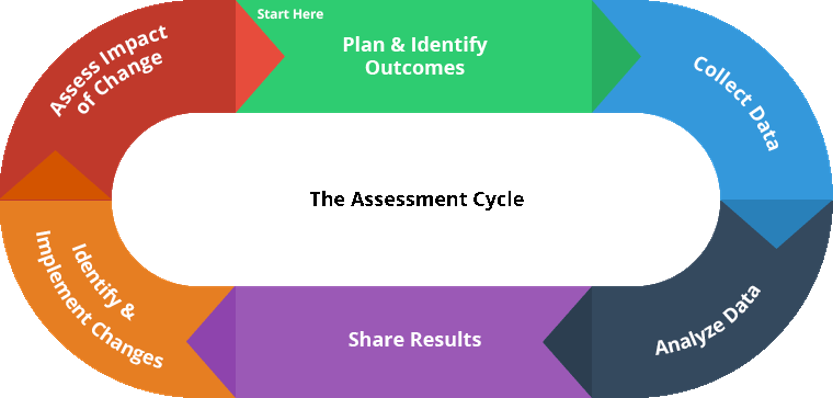 Start Here

Plan & Identify Outcomes

Collect Data

Analyze Data

Share Results

Identify & Implement Changes

Assess Impact of Change

The Assessment Cycle